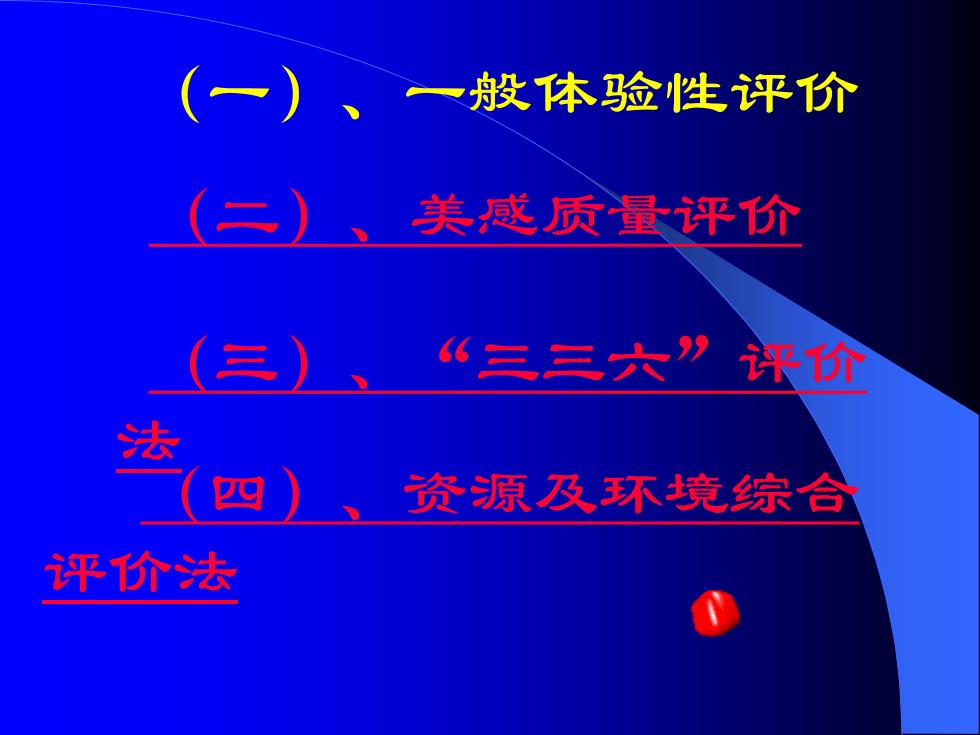 （一）、一般体验性评价

（二）、美感质量评价

（三）、“三三六”评价法

（四）、资源及环境综合评价法